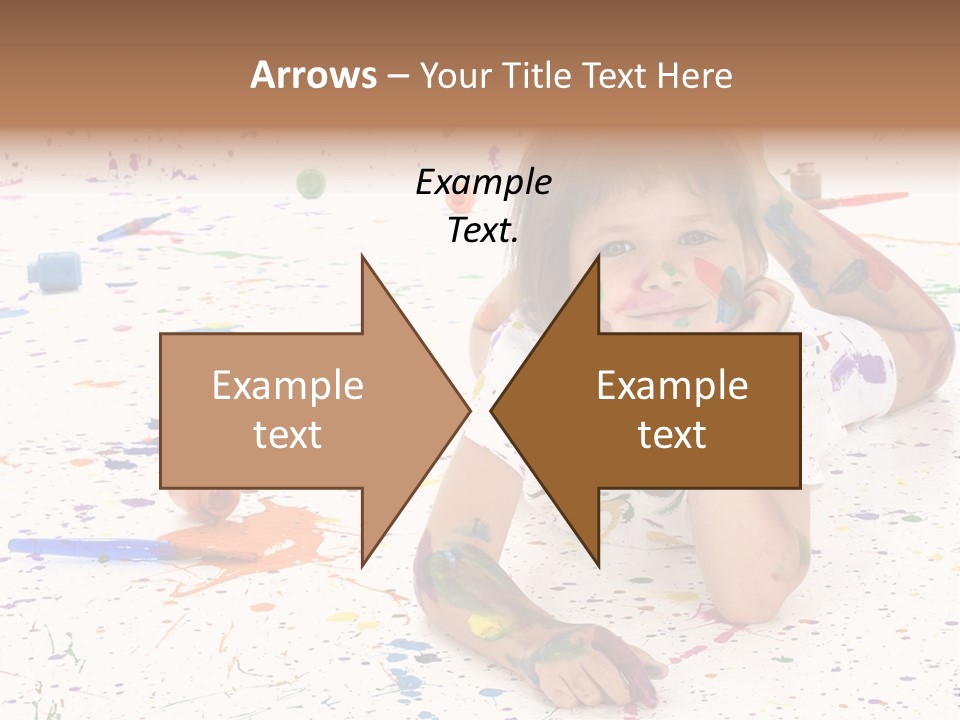 Arrows – Your Title Text Here

Example Text.

Example text

Example text